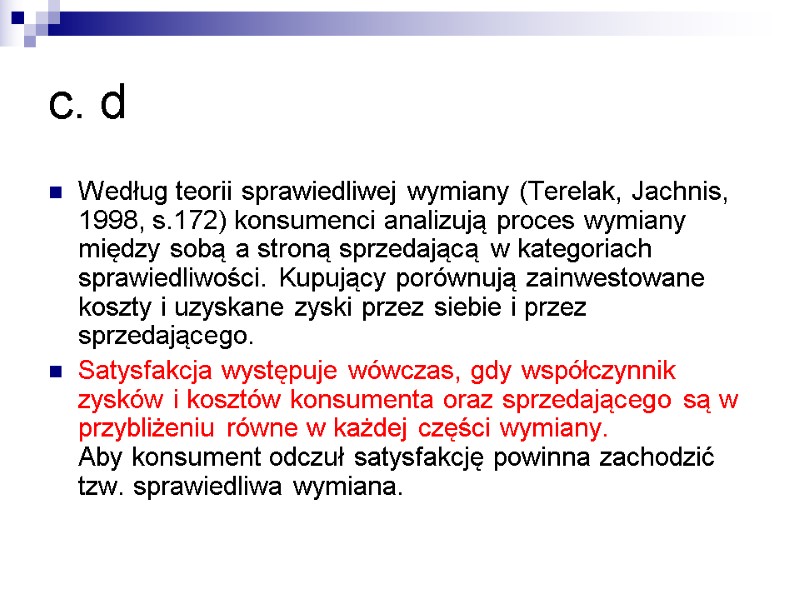 c. d

Według teorii sprawiedliwej wymiany (Terelak, Jachnis, 1998, s.172) konsumenci analizują proces wymiany między sobą a stroną sprzedającą w kategoriach sprawiedliwości. Kupujący porównują zainwestowane koszty i uzyskane zyski przez siebie i przez sprzedającego.

Satysfakcja występuje wówczas, gdy współczynnik zysków i kosztów konsumenta oraz sprzedającego są w przybliżeniu równe w każdej części wymiany.
Aby konsument odczuł satysfakcję powinna zachodzić tzw. sprawiedliwa wymiana.